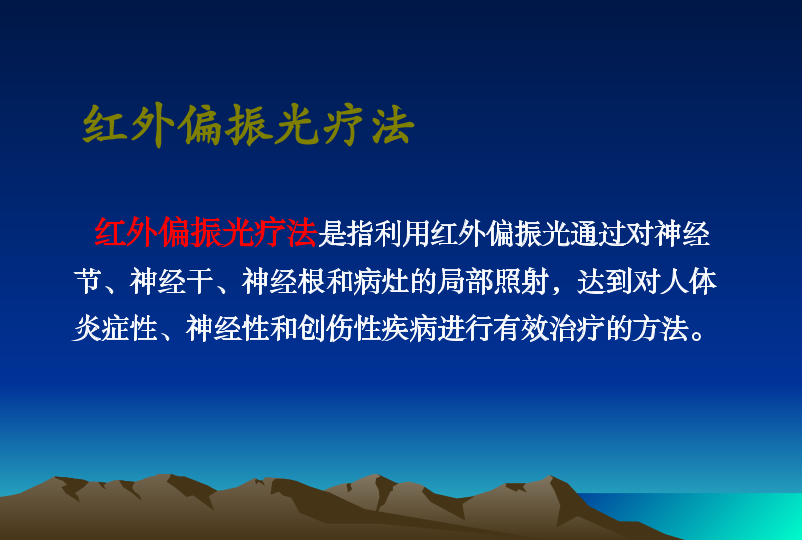 红外偏振光疗法

红外偏振光疗法是指利用红外偏振光通过对神经节、神经干、神经根和病灶的局部照射，达到对人体炎症性、神经性和创伤性疾病进行有效治疗的方法。